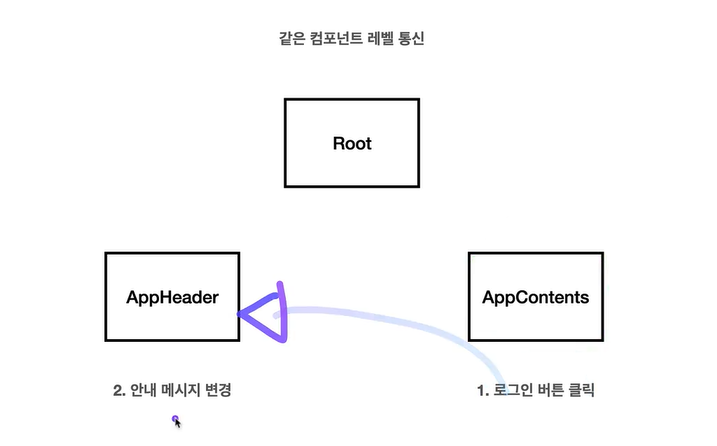 같은 컴포넌트 레벨 통신

Root

AppHeader

AppContents

2. 안내 메시지 변경

1. 로그인 버튼 클릭